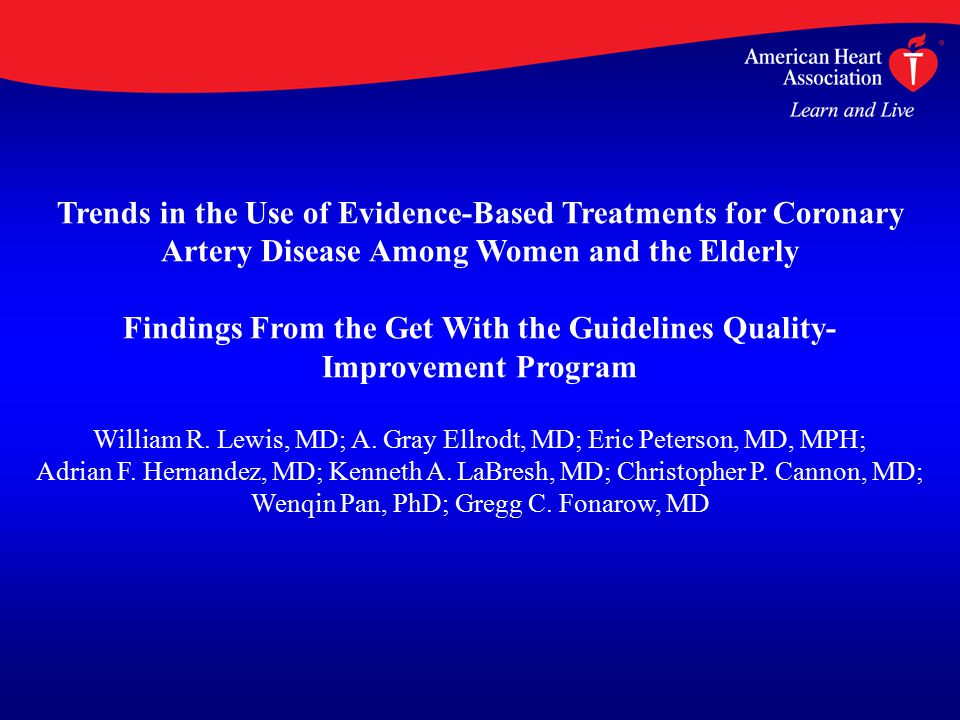 American Heart Association®
Learn and Live

Trends in the Use of Evidence-Based Treatments for Coronary Artery Disease Among Women and the Elderly

Findings From the Get With the Guidelines Quality-Improvement Program

William R. Lewis, MD; A. Gray Ellrodt, MD; Eric Peterson, MD, MPH; Adrian F. Hernandez, MD; Kenneth A. LaBresh, MD; Christopher P. Cannon, MD; Wenqin Pan, PhD; Gregg C. Fonarow, MD